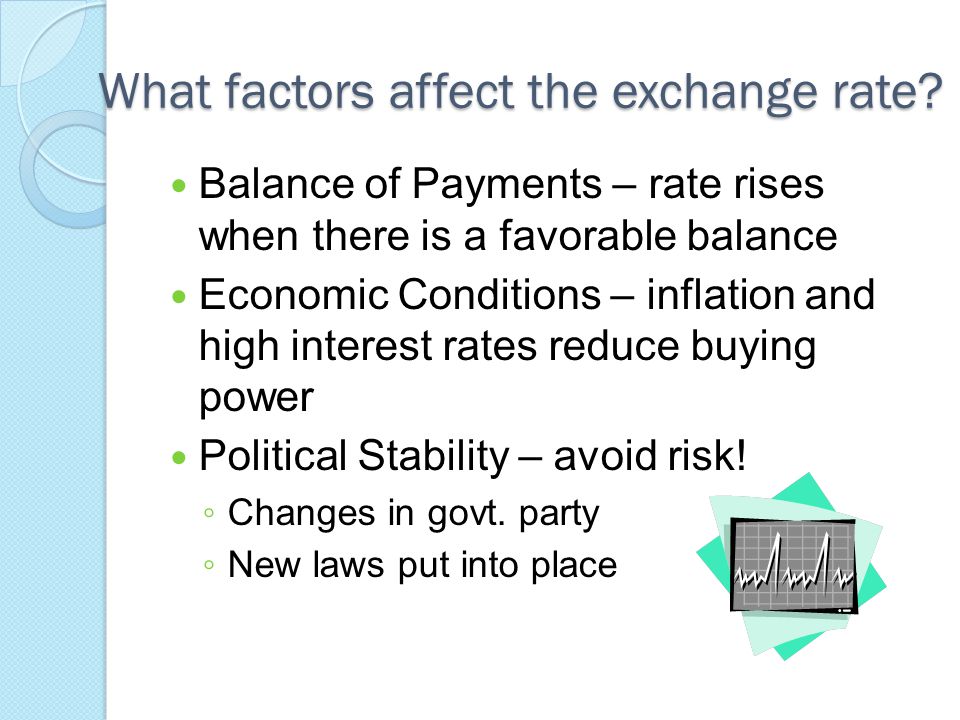 What factors affect the exchange rate?

• Balance of Payments – rate rises when there is a favorable balance
• Economic Conditions – inflation and high interest rates reduce buying power
• Political Stability – avoid risk!
◦ Changes in govt. party
◦ New laws put into place